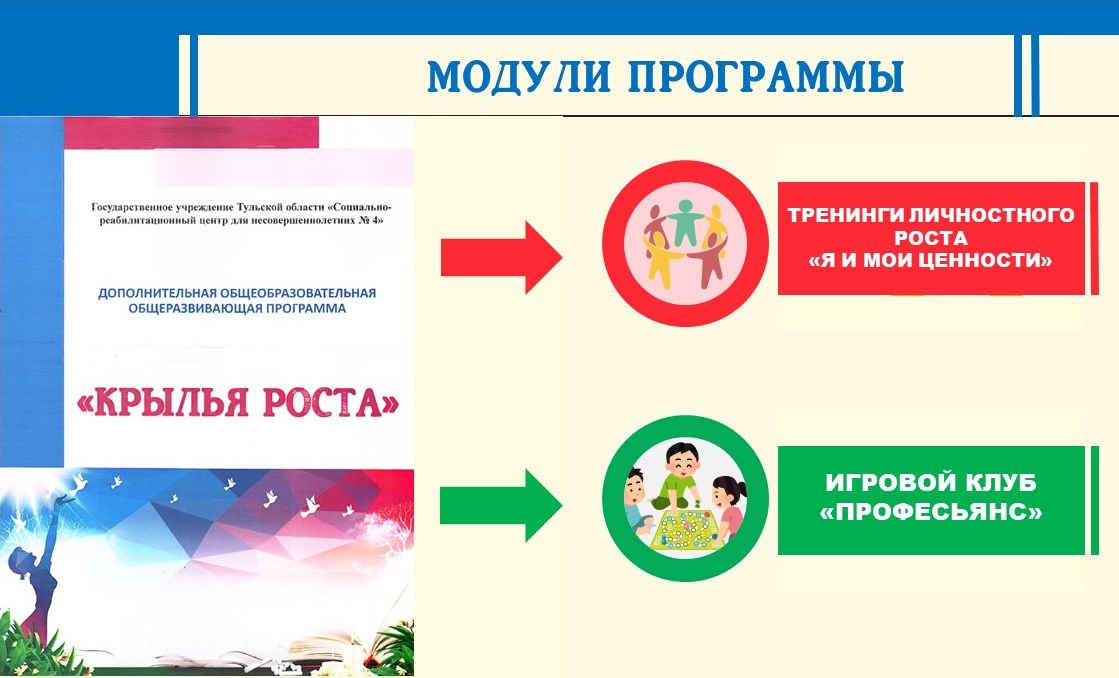 МОДУЛИ ПРОГРАММЫ

Государственное учреждение Тульской области «Социально-реабилитационный центр для несовершеннолетних № 4»

ДОПОЛНИТЕЛЬНАЯ ОБЩЕОБРАЗОВАТЕЛЬНАЯ ОБЩЕРАЗВИВАЮЩАЯ ПРОГРАММА

«КРЫЛЬЯ РОСТА»

ТРЕНИНГИ ЛИЧНОСТНОГО РОСТА «Я И МОИ ЦЕННОСТИ»

ИГРОВОЙ КЛУБ «ПРОФЕСЬЯНС»